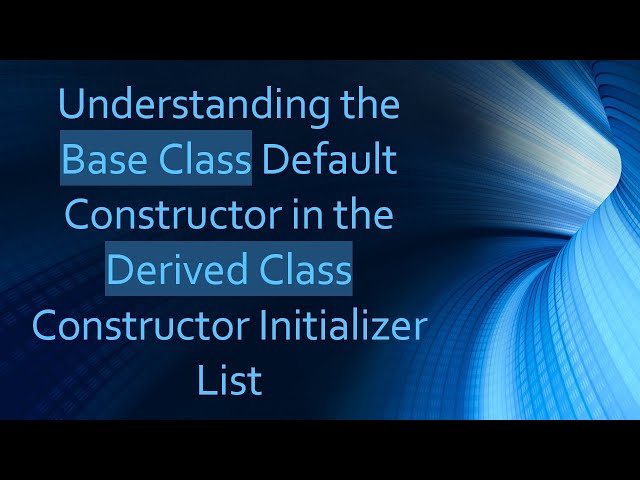 Understanding the Base Class Default Constructor in the Derived Class Constructor Initializer List